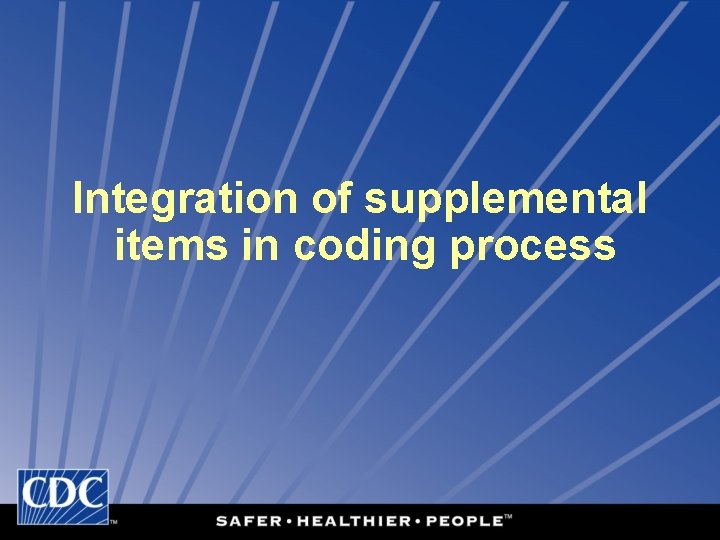 Integration of supplemental items in coding process

CDC™

SAFER • HEALTHIER • PEOPLE™